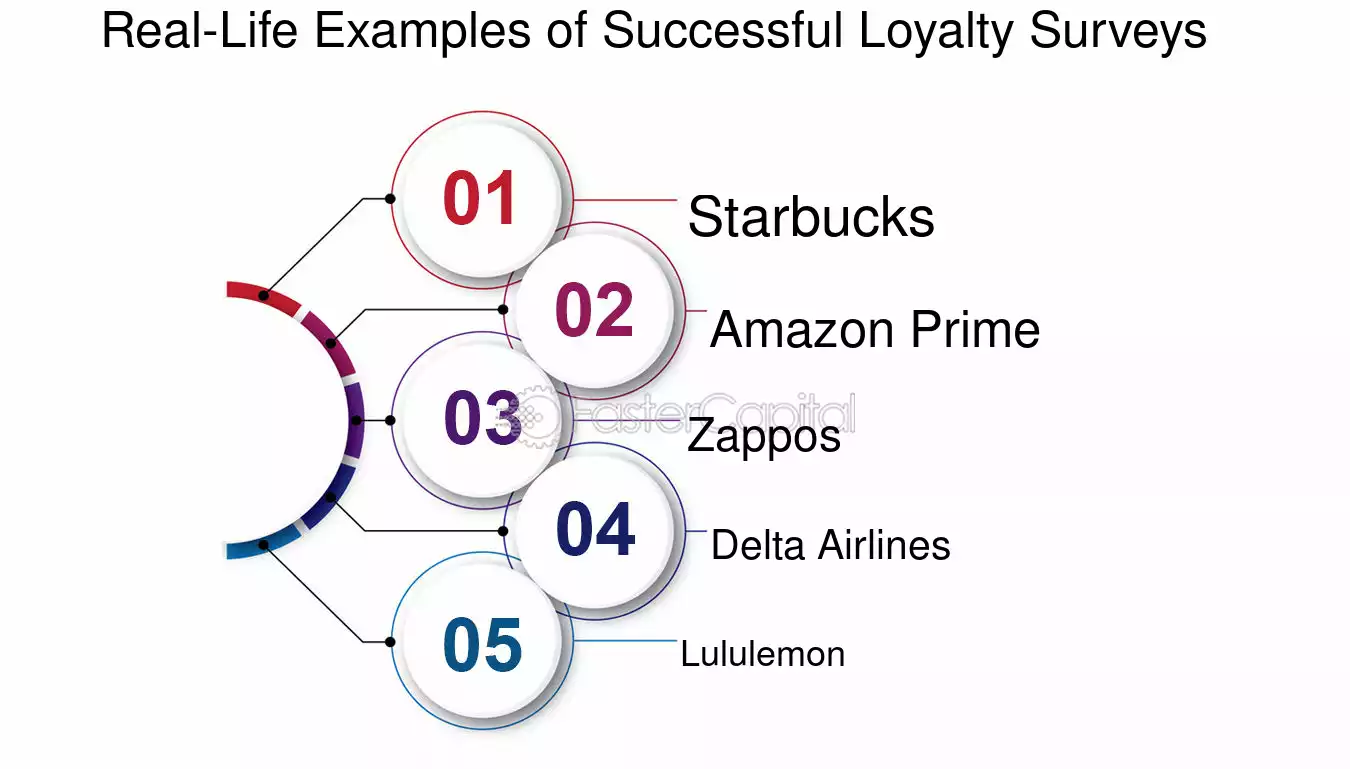 Real-Life Examples of Successful Loyalty Surveys

01
Starbucks

02
Amazon Prime

03
Zappos

04
Delta Airlines

05
Lululemon

FasterCapital